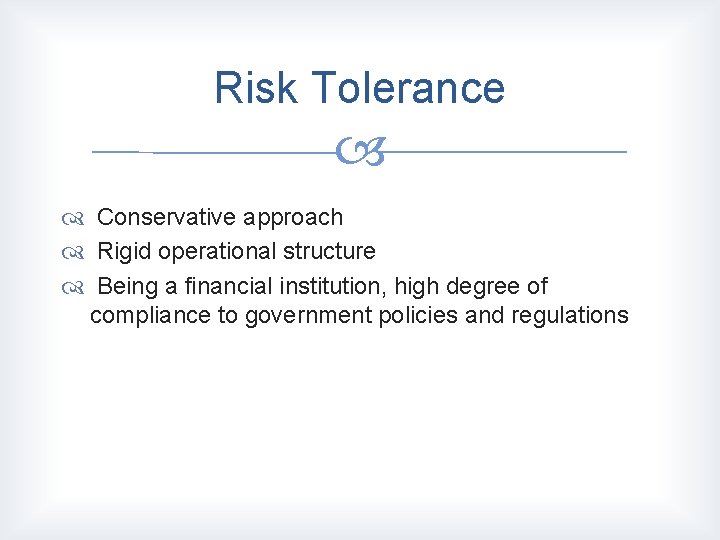 Risk Tolerance

Conservative approach
Rigid operational structure
Being a financial institution, high degree of compliance to government policies and regulations